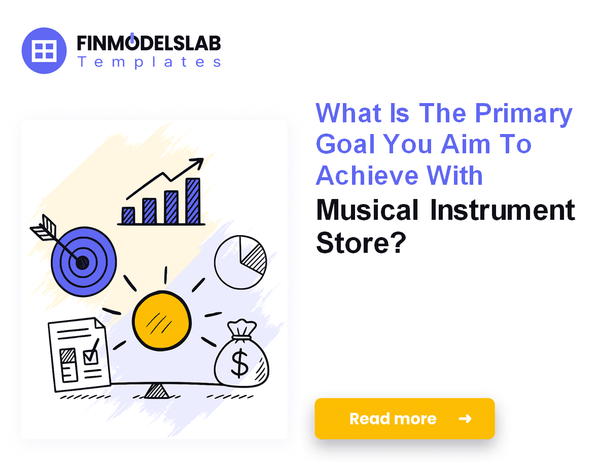 FINMODELSLAB
Templates

What Is The Primary Goal You Aim To Achieve With Musical Instrument Store?

$

Read more →